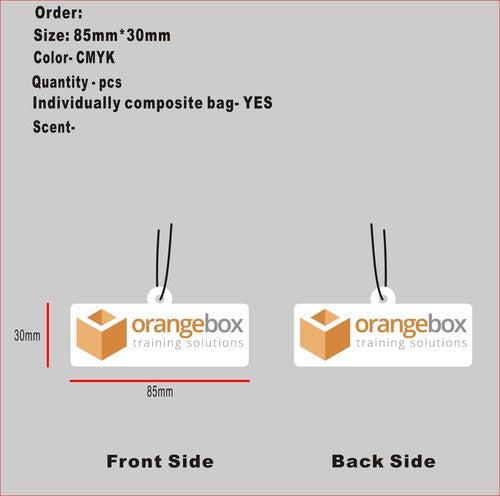 Order:
Size: 85mm*30mm
Color- CMYK
Quantity - pcs
Individually composite bag- YES
Scent-

30mm

orangebox
training solutions

85mm

orangebox
training solutions

Front Side

Back Side